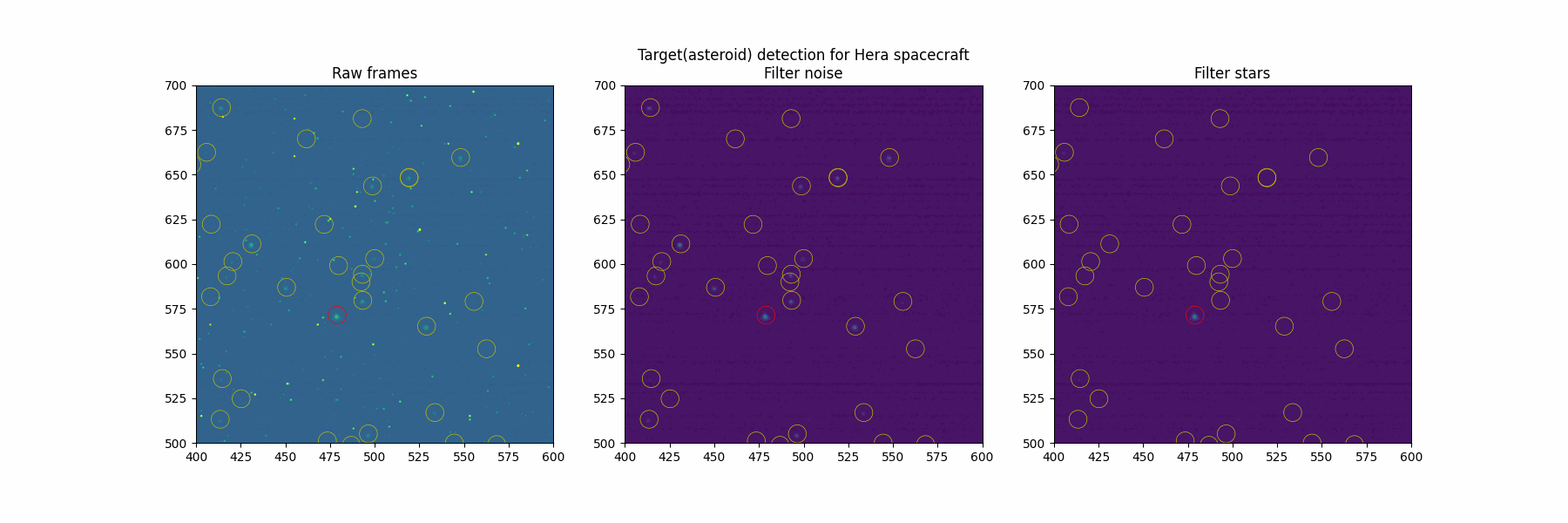 Target(asteroid) detection for Hera spacecraft

Raw frames

700
675
650
625
600
575
550
525
500
400 425 450 475 500 525 550 575 600

Filter noise

700
675
650
625
600
575
550
525
500
400 425 450 475 500 525 550 575 600

Filter stars

700
675
650
625
600
575
550
525
500
400 425 450 475 500 525 550 575 600